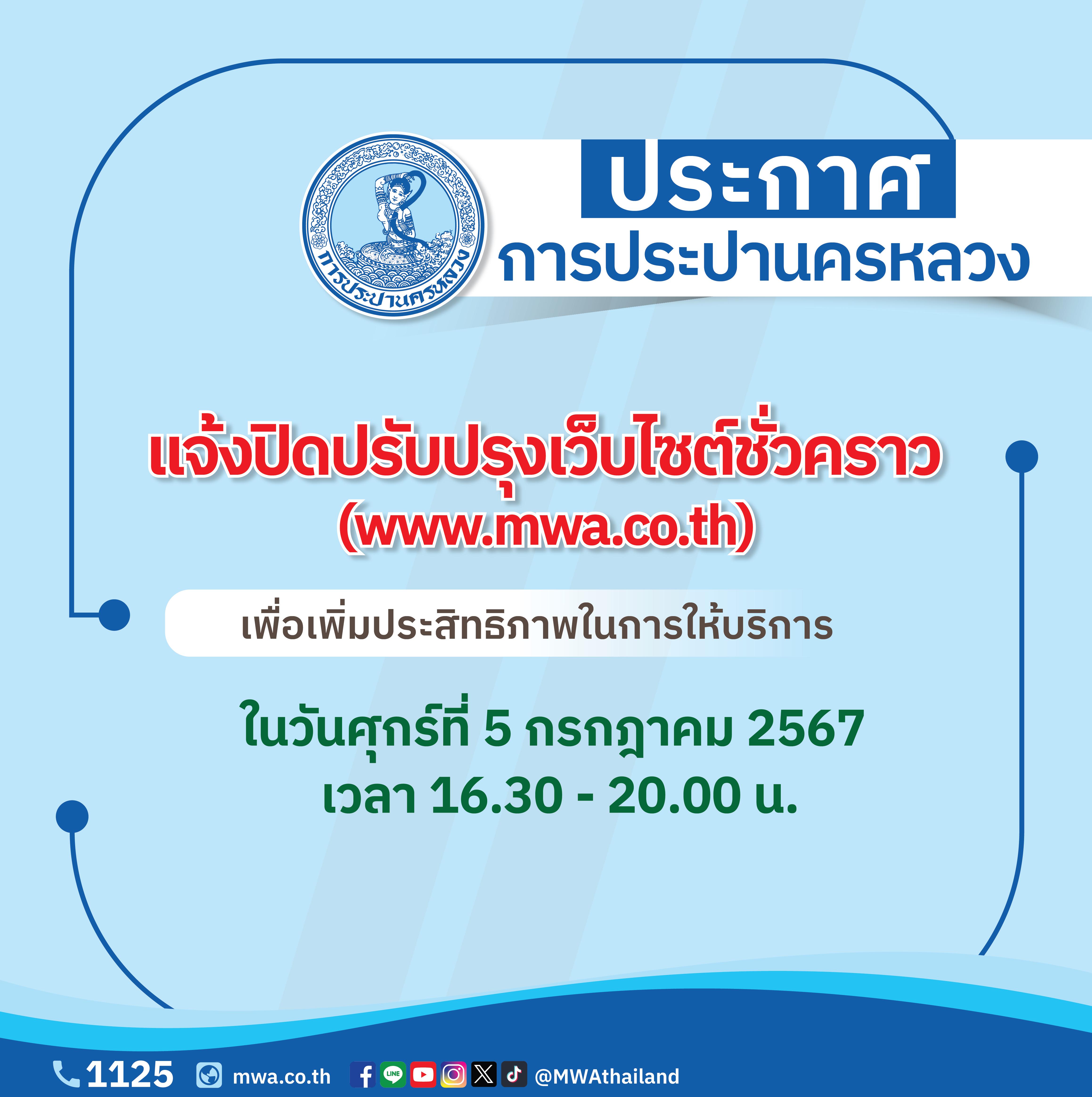 การประปานครหลวง

ประกาศ
การประปานครหลวง

แจ้งปิดปรับปรุงเว็บไซต์ชั่วคราว
(www.mwa.co.th)

เพื่อเพิ่มประสิทธิภาพในการให้บริการ

ในวันศุกร์ที่ 5 กรกฎาคม 2567
เวลา 16.30 - 20.00 น.

1125 mwa.co.th LINE @MWAthailand